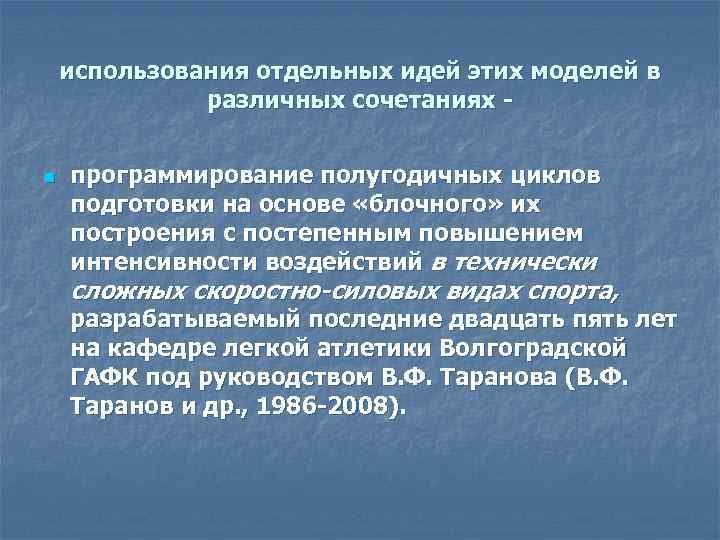 использования отдельных идей этих моделей в различных сочетаниях -

программирование полугодичных циклов подготовки на основе «блочного» их построения с постепенным повышением интенсивности воздействий в технически сложных скоростно-силовых видах спорта, разрабатываемый последние двадцать пять лет на кафедре легкой атлетики Волгоградской ГАФК под руководством В.Ф. Таранова (В.Ф. Таранов и др., 1986-2008).